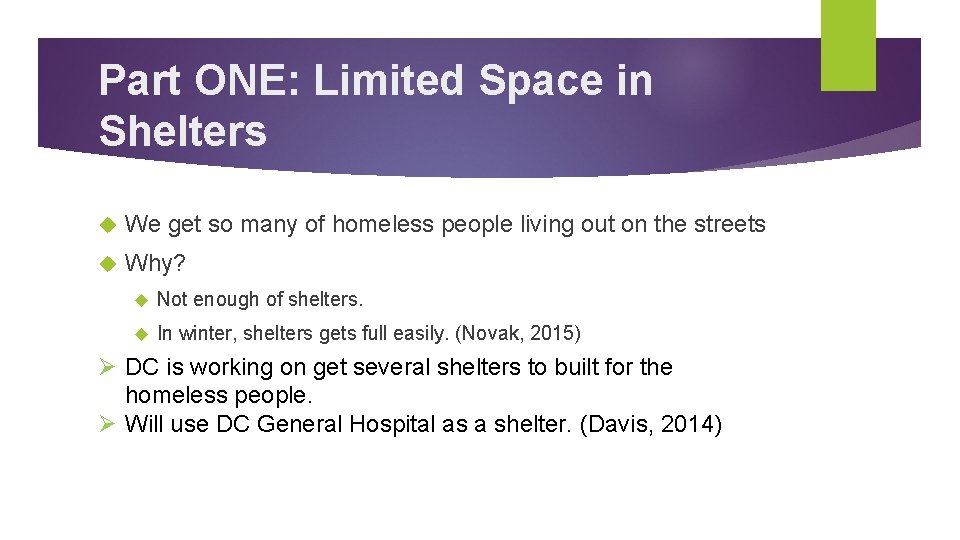 Part ONE: Limited Space in Shelters

We get so many of homeless people living out on the streets

Why?

Not enough of shelters.

In winter, shelters gets full easily. (Novak, 2015)

DC is working on get several shelters to built for the homeless people.

Will use DC General Hospital as a shelter. (Davis, 2014)